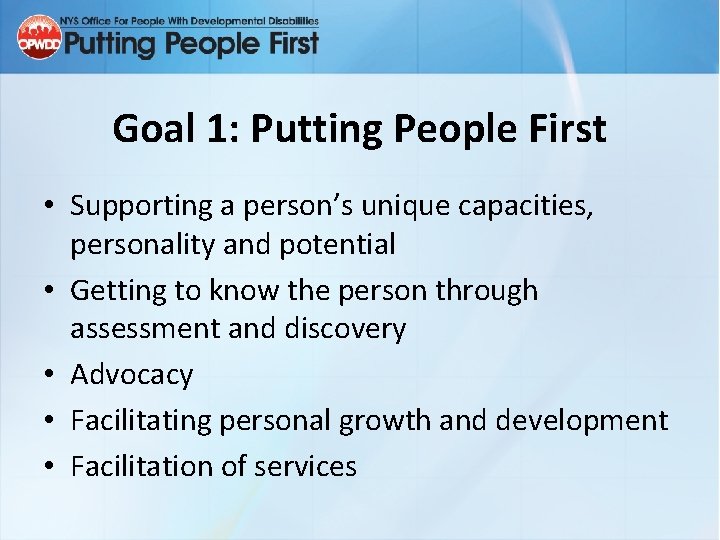 OPWDD
NYS Office For People With Developmental Disabilities
Putting People First

Goal 1: Putting People First

• Supporting a person's unique capacities, personality and potential
• Getting to know the person through assessment and discovery
• Advocacy
• Facilitating personal growth and development
• Facilitation of services